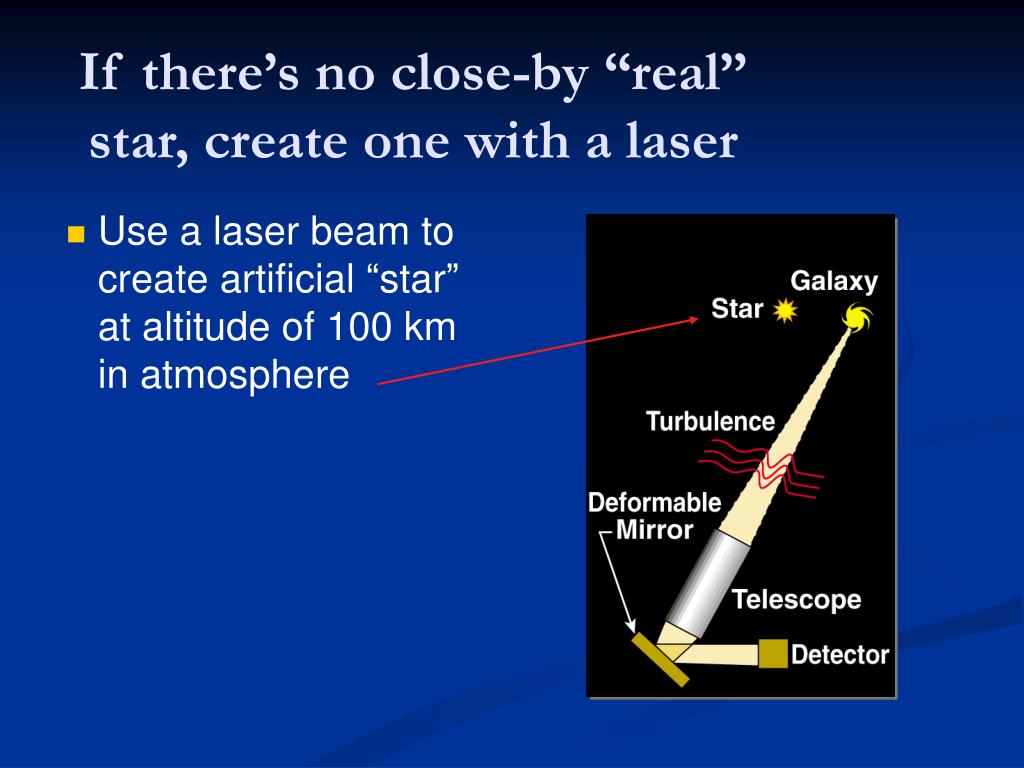 If there’s no close-by “real” star, create one with a laser

Use a laser beam to create artificial “star” at altitude of 100 km in atmosphere

Galaxy
Star
Turbulence
Deformable Mirror
Telescope
Detector